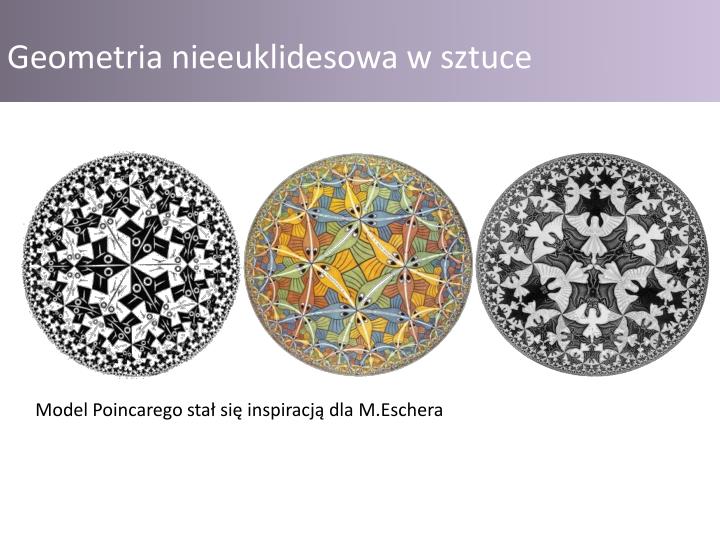 Geometria nieeuklidesowa w sztuce

Model Poincarego stał się inspiracją dla M.Eschera